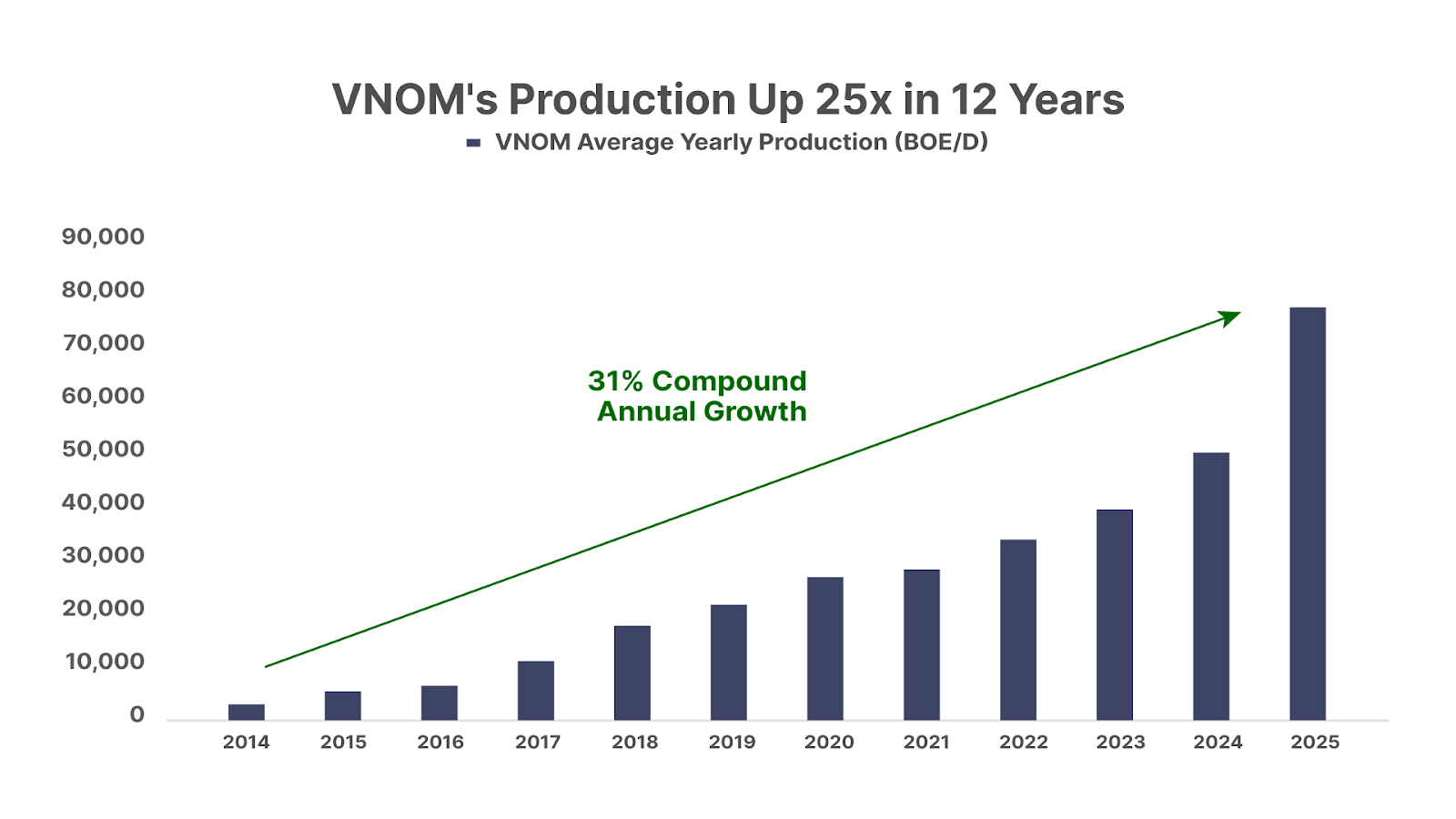 VNOM's Production Up 25x in 12 Years

VNOM Average Yearly Production (BOE/D)

90,000
80,000
70,000
60,000
50,000
40,000
30,000
20,000
10,000
0

31% Compound Annual Growth

2014 2015 2016 2017 2018 2019 2020 2021 2022 2023 2024 2025